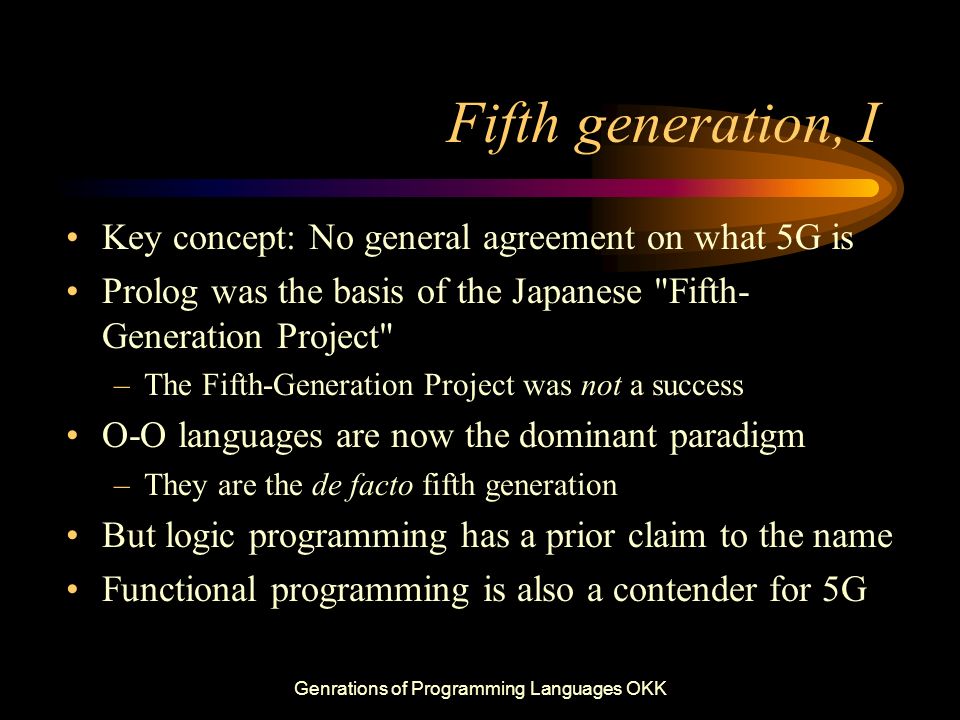 Fifth generation, I

• Key concept: No general agreement on what 5G is
• Prolog was the basis of the Japanese "Fifth-Generation Project"
– The Fifth-Generation Project was not a success
• O-O languages are now the dominant paradigm
– They are the de facto fifth generation
• But logic programming has a prior claim to the name
• Functional programming is also a contender for 5G

Genrations of Programming Languages OKK